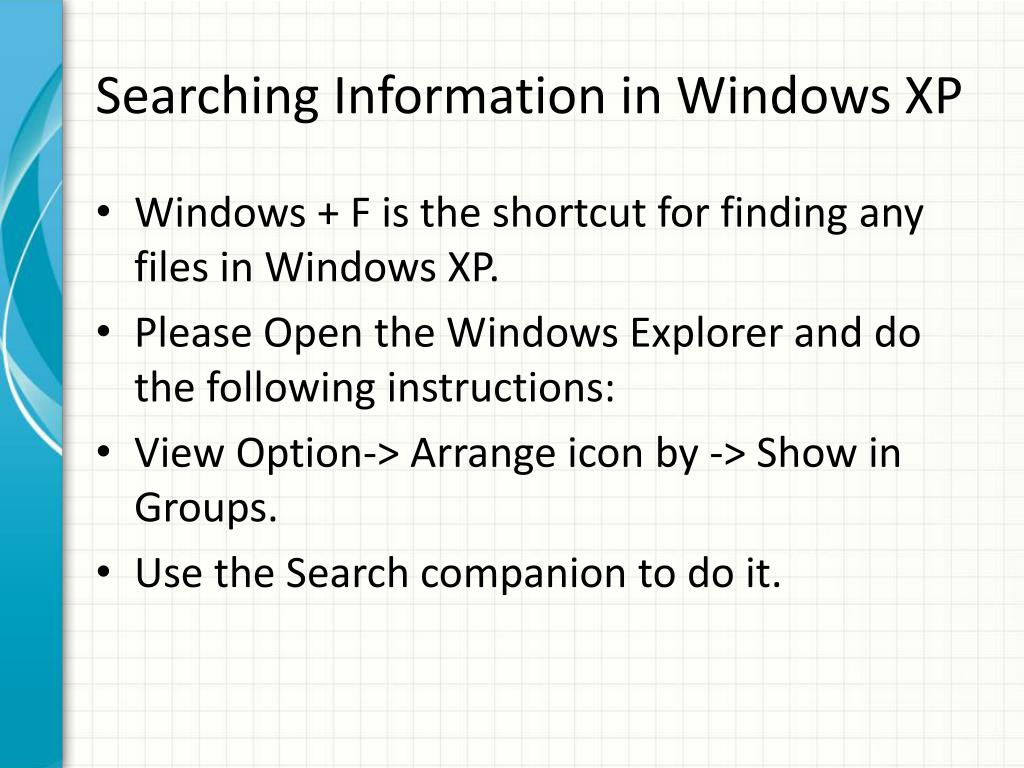 Searching Information in Windows XP

• Windows + F is the shortcut for finding any files in Windows XP.
• Please Open the Windows Explorer and do the following instructions:
• View Option-> Arrange icon by -> Show in Groups.
• Use the Search companion to do it.